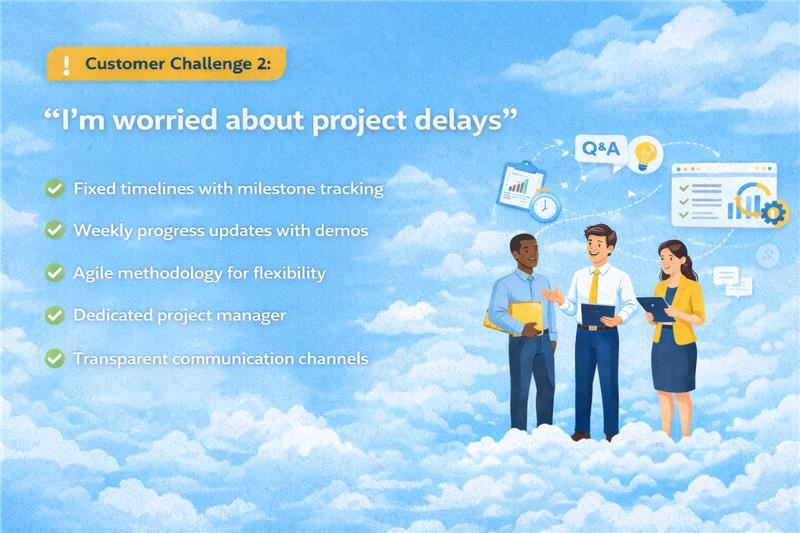 ! Customer Challenge 2:

“I’m worried about project delays”

Fixed timelines with milestone tracking

Weekly progress updates with demos

Agile methodology for flexibility

Dedicated project manager

Transparent communication channels

Q&A